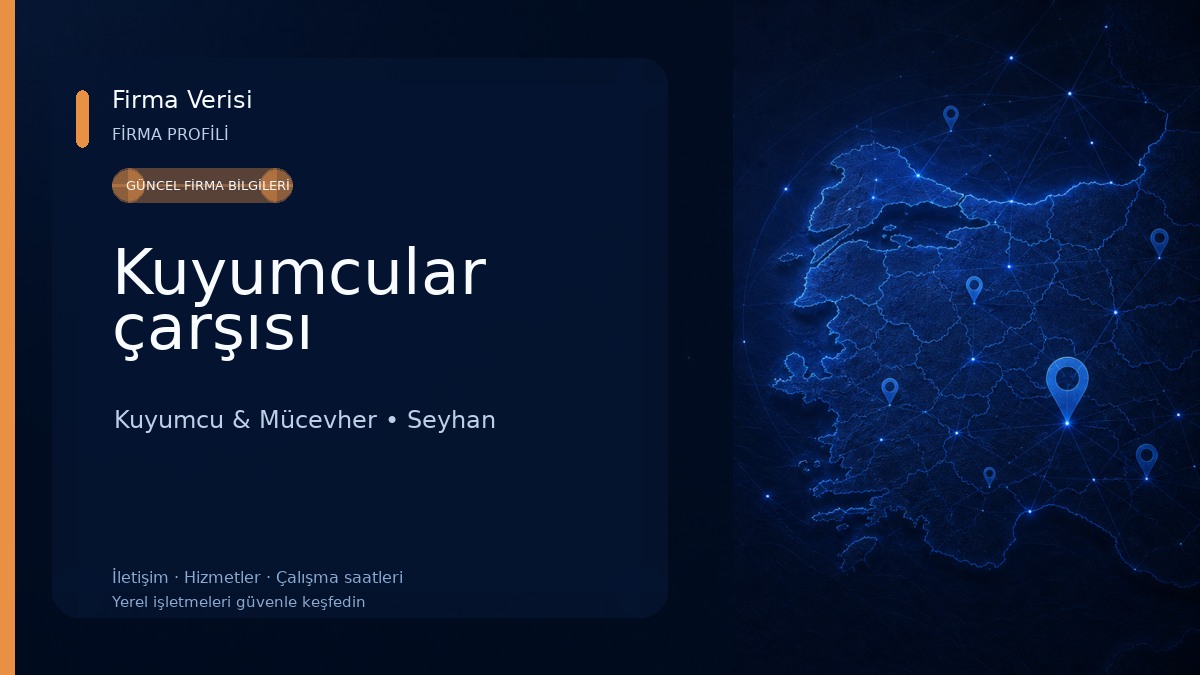 Firma Verisi
FİRMA PROFİLİ

GÜNCEL FİRMA BİLGİLERİ

Kuyumcular çarşısı

Kuyumcu & Mücevher • Seyhan

İletişim · Hizmetler · Çalışma saatleri
Yerel işletmeleri güvenle keşfedin